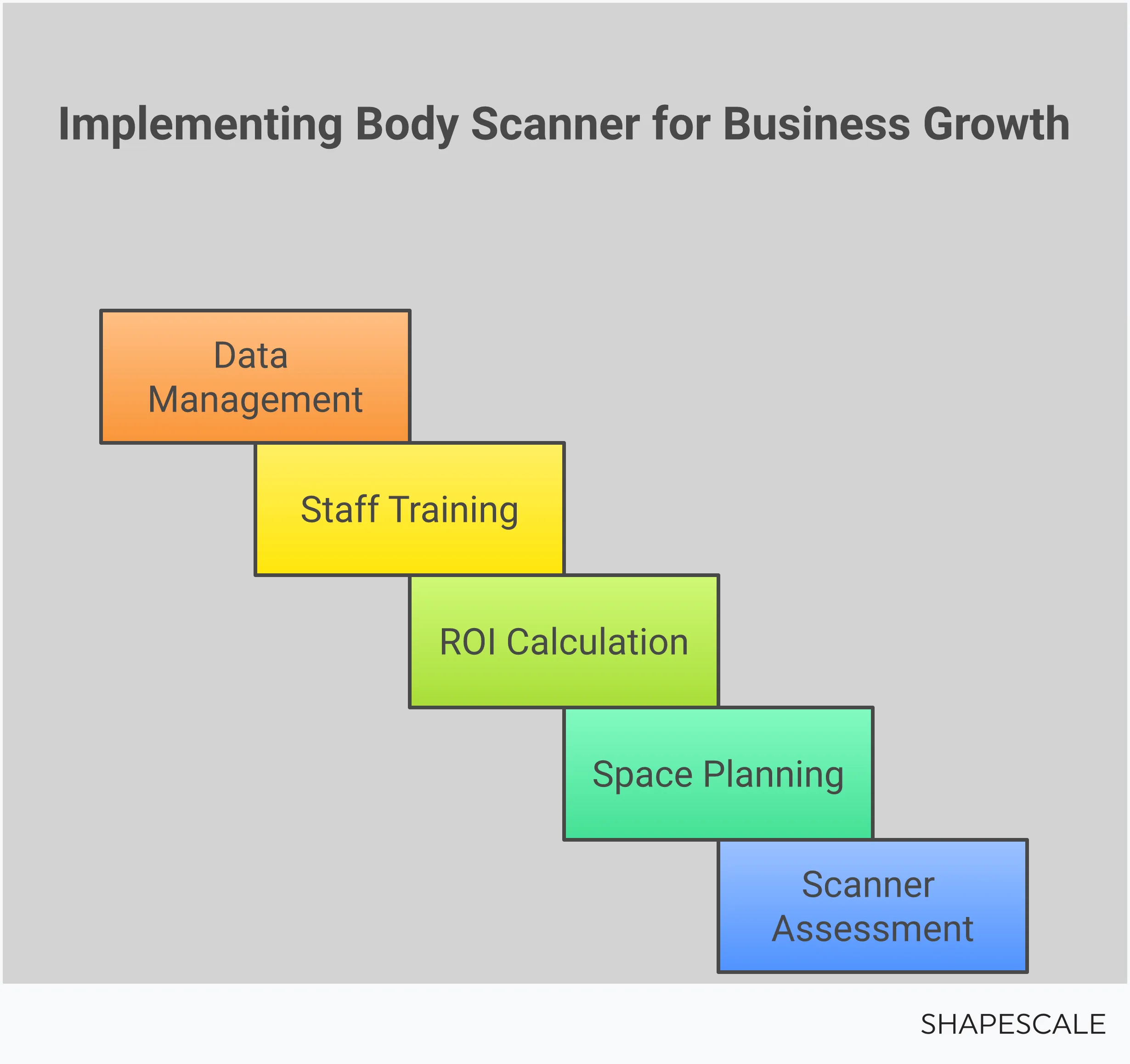 Implementing Body Scanner for Business Growth

Data Management

Staff Training

ROI Calculation

Space Planning

Scanner Assessment

SHAPESCALE